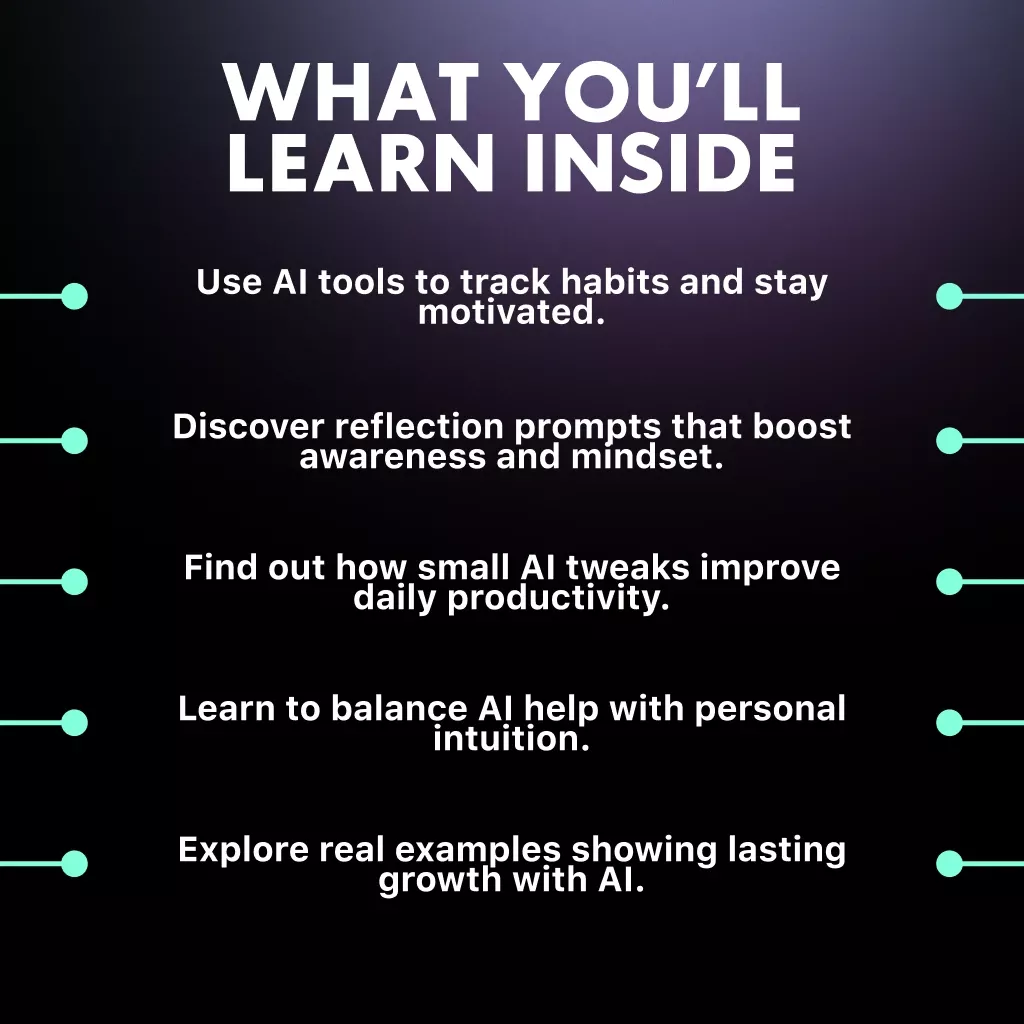 WHAT YOU'LL LEARN INSIDE

Use AI tools to track habits and stay motivated.

Discover reflection prompts that boost awareness and mindset.

Find out how small AI tweaks improve daily productivity.

Learn to balance AI help with personal intuition.

Explore real examples showing lasting growth with AI.